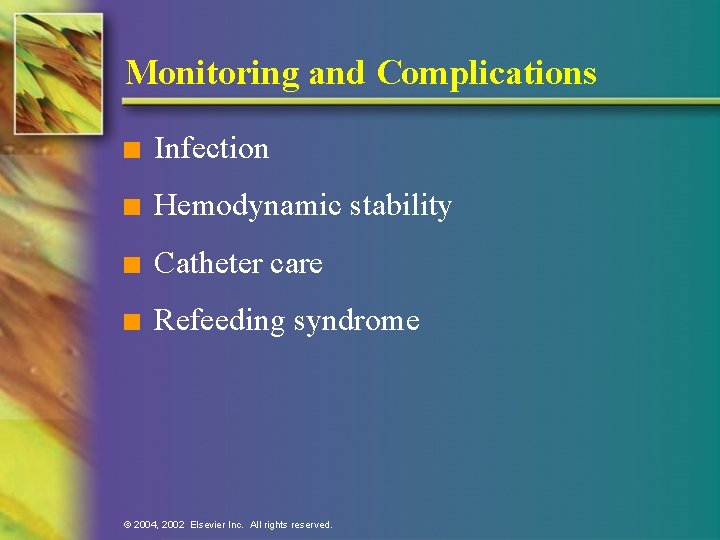 Monitoring and Complications

■ Infection
■ Hemodynamic stability
■ Catheter care
■ Refeeding syndrome

© 2004, 2002 Elsevier Inc. All rights reserved.